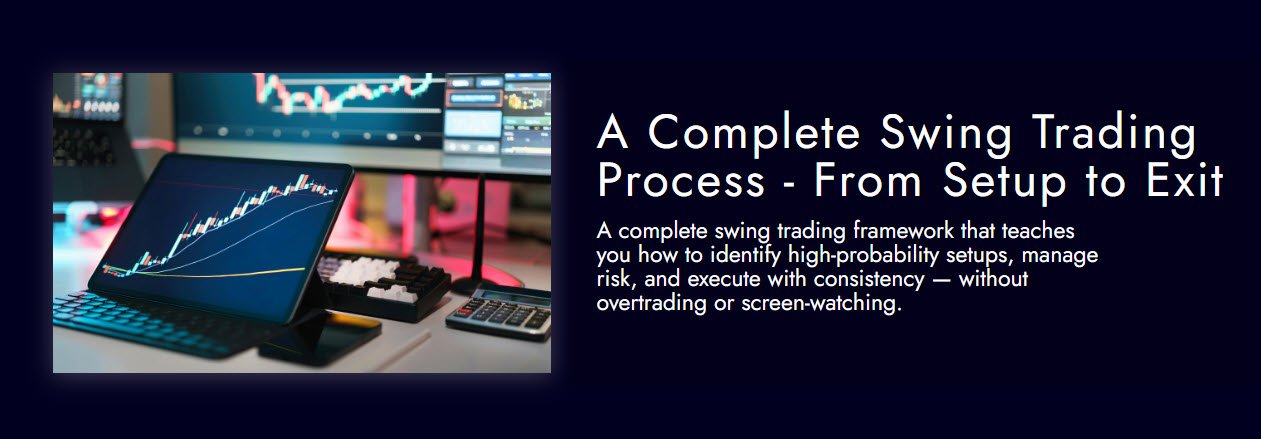 A Complete Swing Trading Process - From Setup to Exit

A complete swing trading framework that teaches you how to identify high-probability setups, manage risk, and execute with consistency — without overtrading or screen-watching.